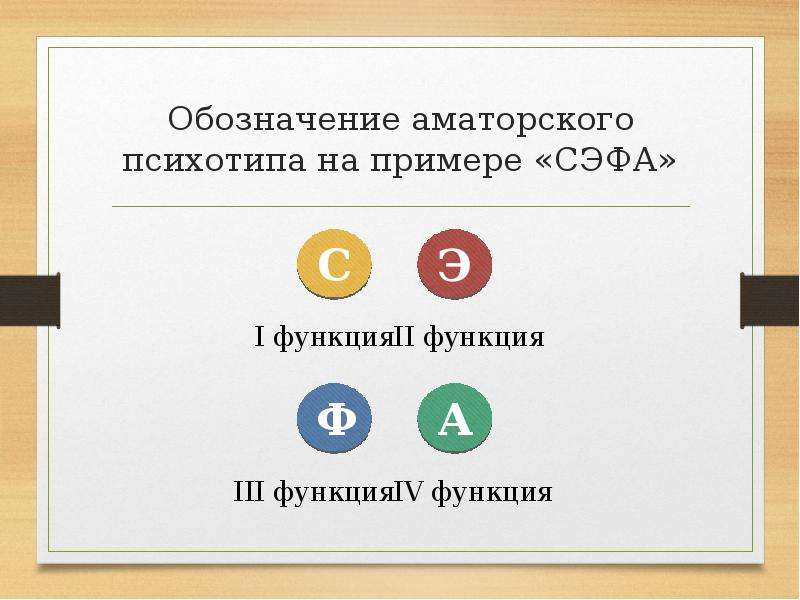 Обозначение аматорского психотипа на примере «СЭФА»

С

Э

I функцияII функция

Ф

А

III функцияIV функция